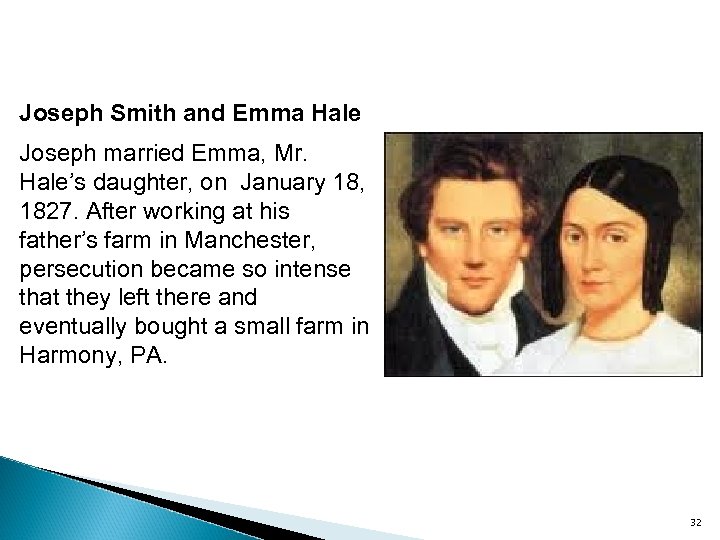 Joseph Smith and Emma Hale

Joseph married Emma, Mr. Hale's daughter, on January 18, 1827. After working at his father's farm in Manchester, persecution became so intense that they left there and eventually bought a small farm in Harmony, PA.

32